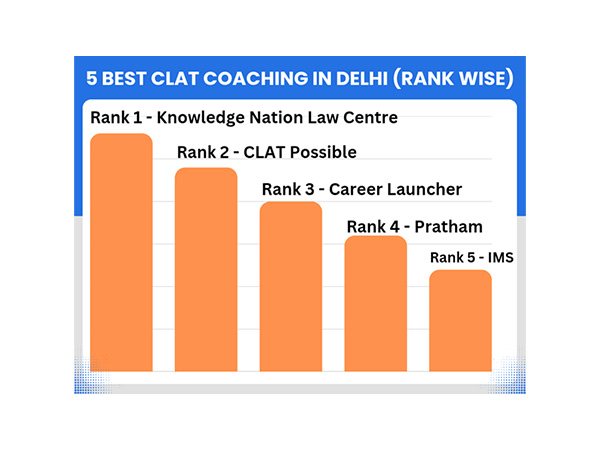 5 BEST CLAT COACHING IN DELHI (RANK WISE)

Rank 1 - Knowledge Nation Law Centre

Rank 2 - CLAT Possible

Rank 3 - Career Launcher

Rank 4 - Pratham

Rank 5 - IMS